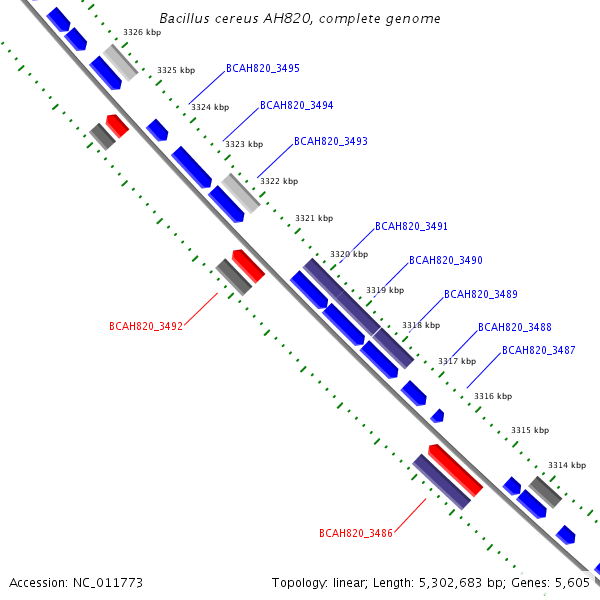 Bacillus cereus AH820, complete genome

3326 kbp
3325 kbp
BCAH820_3495
3324 kbp
BCAH820_3494
3323 kbp
BCAH820_3493
3322 kbp
3321 kbp
BCAH820_3491
3320 kbp
BCAH820_3490
3319 kbp
BCAH820_3489
3318 kbp
BCAH820_3488
3317 kbp
BCAH820_3487
3316 kbp
3315 kbp
3314 kbp
BCAH820_3492
BCAH820_3486

Accession: NC_011773
Topology: linear; Length: 5,302,683 bp; Genes: 5,605